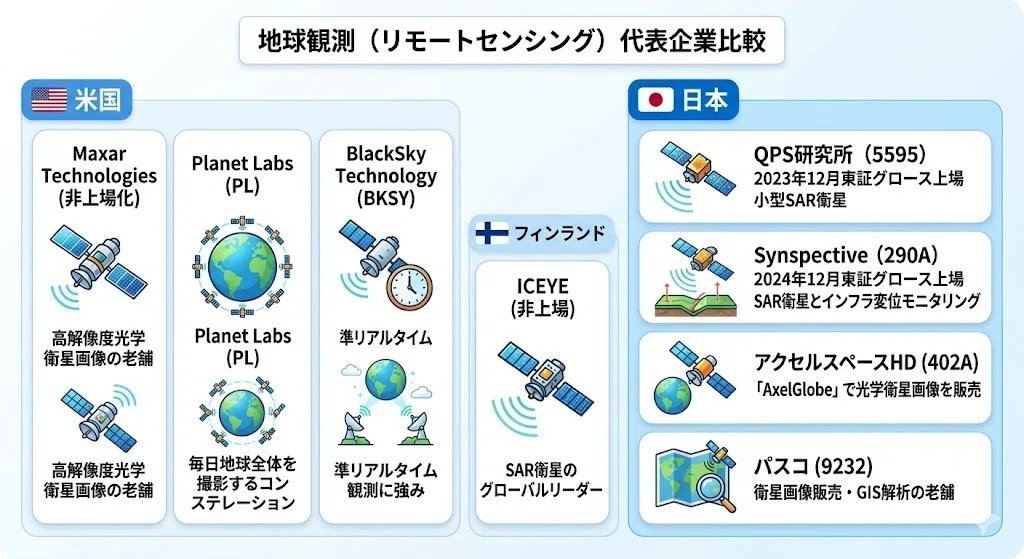 地球観測（リモートセンシング）代表企業比較

米国

Maxar Technologies (非上場化)

高解像度光学衛星画像の老舗

高解像度光学衛星画像の老舗

Planet Labs (PL)

Planet Labs (PL)

毎日地球全体を撮影するコンステレーション

BlackSky Technology (BKSY)

準リアルタイム

準リアルタイム観測に強み

フィンランド

ICEYE (非上場)

SAR衛星のグローバルリーダー

日本

QPS研究所（5595）
2023年12月東証グロース上場
小型SAR衛星

Synspective（290A）
2024年12月東証グロース上場
SAR衛星とインフラ変位モニタリング

アクセルスペースHD (402A)
「AxelGlobe」で光学衛星画像を販売

パスコ (9232)
衛星画像販売・GIS解析の老舗